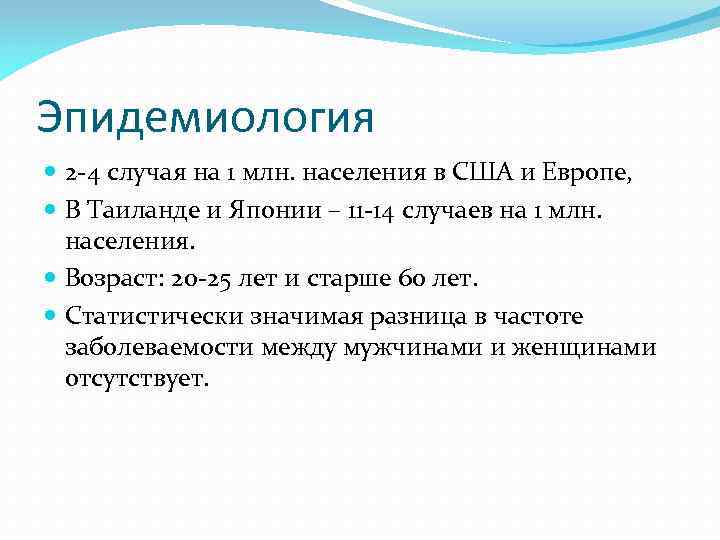 Эпидемиология

- 2-4 случая на 1 млн. населения в США и Европе,
- В Таиланде и Японии – 11-14 случаев на 1 млн. населения.
- Возраст: 20-25 лет и старше 60 лет.
- Статистически значимая разница в частоте заболеваемости между мужчинами и женщинами отсутствует.